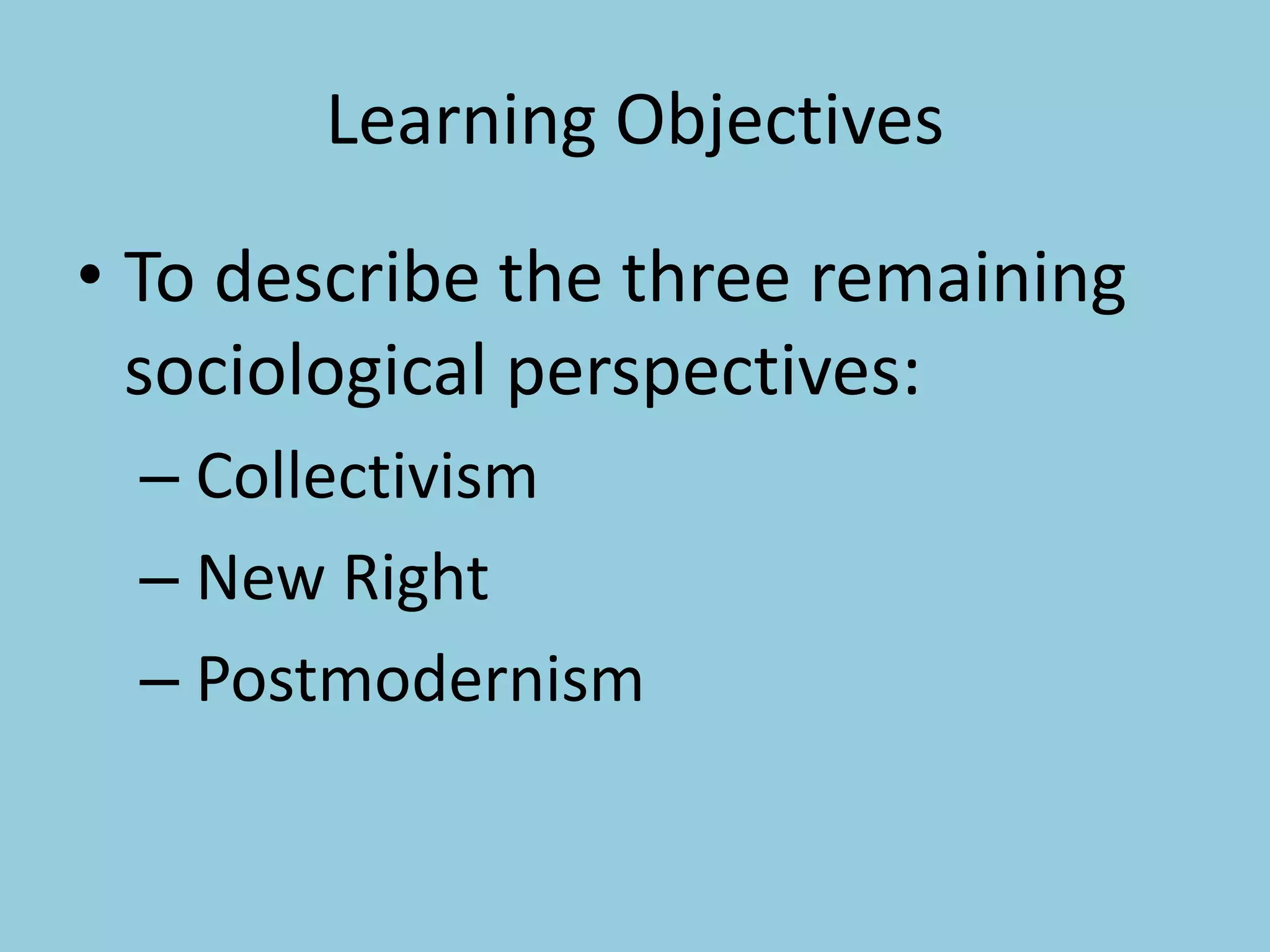 Learning Objectives

• To describe the three remaining sociological perspectives:

– Collectivism

– New Right

– Postmodernism